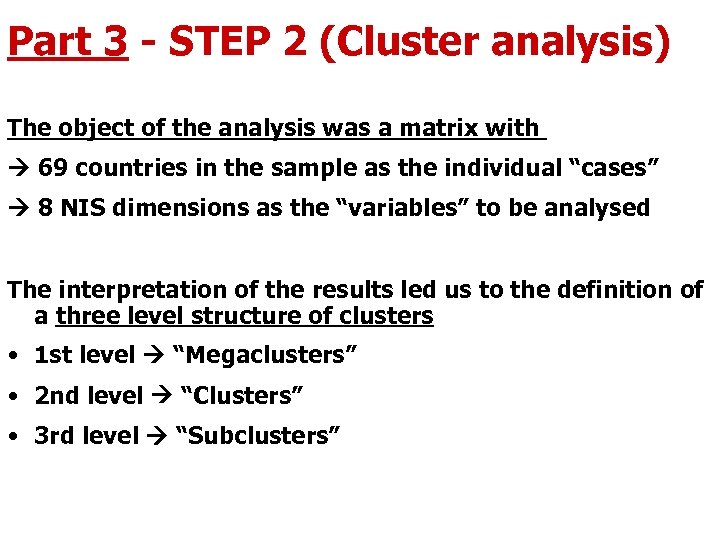 Part 3 - STEP 2 (Cluster analysis)

The object of the analysis was a matrix with

→ 69 countries in the sample as the individual “cases”

→ 8 NIS dimensions as the “variables” to be analysed

The interpretation of the results led us to the definition of a three level structure of clusters

• 1st level → “Megaclusters”

• 2nd level → “Clusters”

• 3rd level → “Subclusters”